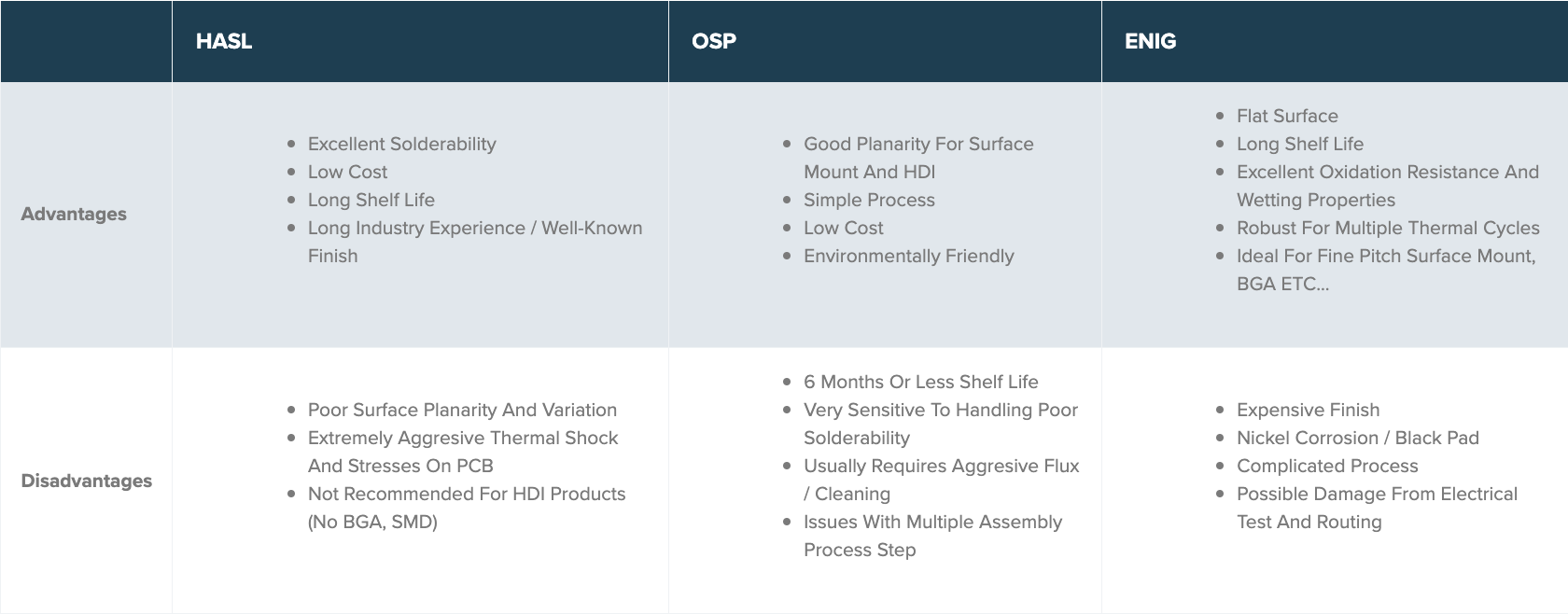 | | HASL | OSP | ENIG |
|---|---|---|---|
| Advantages | • Excellent Solderability<br>• Low Cost<br>• Long Shelf Life<br>• Long Industry Experience / Well-Known Finish | • Good Planarity For Surface Mount And HDI<br>• Simple Process<br>• Low Cost<br>• Environmentally Friendly | • Flat Surface<br>• Long Shelf Life<br>• Excellent Oxidation Resistance And Wetting Properties<br>• Robust For Multiple Thermal Cycles<br>• Ideal For Fine Pitch Surface Mount, BGA ETC... |
| Disadvantages | • Poor Surface Planarity And Variation<br>• Extremely Aggresive Thermal Shock And Stresses On PCB<br>• Not Recommended For HDI Products (No BGA, SMD) | • 6 Months Or Less Shelf Life<br>• Very Sensitive To Handling Poor Solderability<br>• Usually Requires Aggresive Flux / Cleaning<br>• Issues With Multiple Assembly Process Step | • Expensive Finish<br>• Nickel Corrosion / Black Pad<br>• Complicated Process<br>• Possible Damage From Electrical Test And Routing |